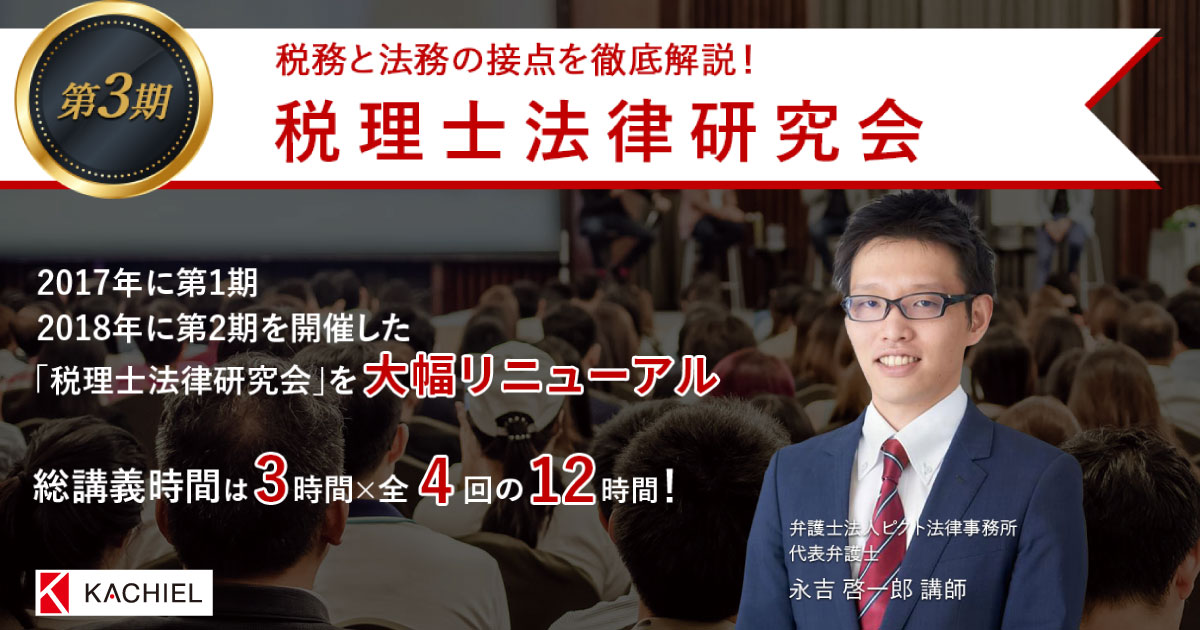 第3期

税務と法務の接点を徹底解説！

税理士法律研究会

2017年に第1期
2018年に第2期を開催した
「税理士法律研究会」を大幅リニューアル

総講義時間は3時間×全4回の12時間！

弁護士法人ピクト法律事務所
代表弁護士
永吉 啓一郎 講師

KACHIEL